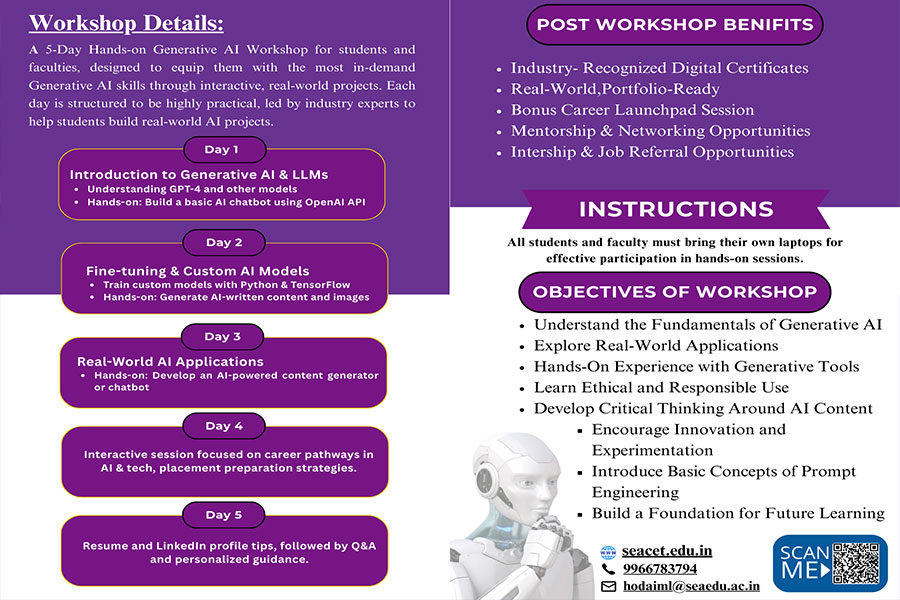 Workshop Details:

A 5-Day Hands-on Generative AI Workshop for students and faculties, designed to equip them with the most in-demand Generative AI skills through interactive, real-world projects. Each day is structured to be highly practical, led by industry experts to help students build real-world AI projects.

Day 1

Introduction to Generative AI & LLMs
• Understanding GPT-4 and other models
• Hands-on: Build a basic AI chatbot using OpenAI API

Day 2

Fine-tuning & Custom AI Models
• Train custom models with Python & TensorFlow
• Hands-on: Generate AI-written content and images

Day 3

Real-World AI Applications
• Hands-on: Develop an AI-powered content generator or chatbot

Day 4

Interactive session focused on career pathways in AI & tech, placement preparation strategies.

Day 5

Resume and LinkedIn profile tips, followed by Q&A and personalized guidance.

POST WORKSHOP BENIFITS

• Industry- Recognized Digital Certificates
• Real-World,Portfolio-Ready
• Bonus Career Launchpad Session
• Mentorship & Networking Opportunities
• Intership & Job Referral Opportunities

INSTRUCTIONS

All students and faculty must bring their own laptops for effective participation in hands-on sessions.

OBJECTIVES OF WORKSHOP

• Understand the Fundamentals of Generative AI
• Explore Real-World Applications
• Hands-On Experience with Generative Tools
• Learn Ethical and Responsible Use
• Develop Critical Thinking Around AI Content
▪ Encourage Innovation and Experimentation
▪ Introduce Basic Concepts of Prompt Engineering
▪ Build a Foundation for Future Learning

seacet.edu.in
9966783794
hodaiml@seaedu.ac.in

SCAN ME